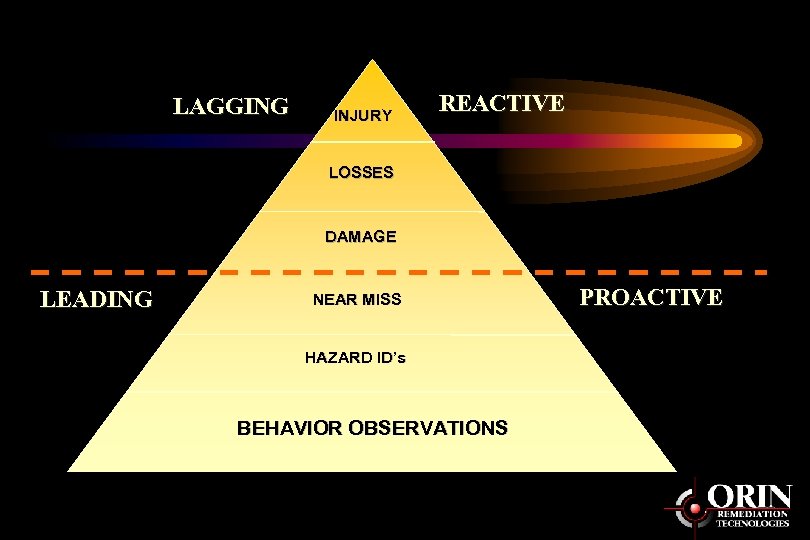 LAGGING

INJURY

REACTIVE

LOSSES

DAMAGE

LEADING

NEAR MISS

PROACTIVE

HAZARD ID's

BEHAVIOR OBSERVATIONS

ORIN
REMEDIATION
TECHNOLOGIES